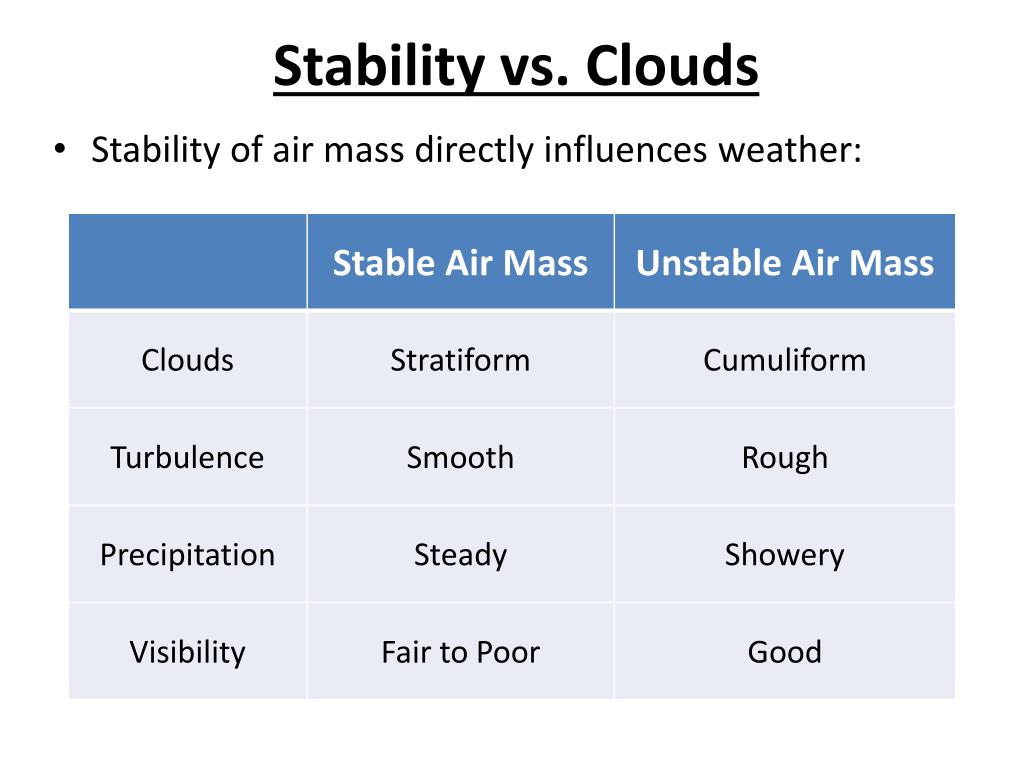 Stability vs. Clouds

• Stability of air mass directly influences weather:

| | Stable Air Mass | Unstable Air Mass |
|---|---|---|
| Clouds | Stratiform | Cumuliform |
| Turbulence | Smooth | Rough |
| Precipitation | Steady | Showery |
| Visibility | Fair to Poor | Good |